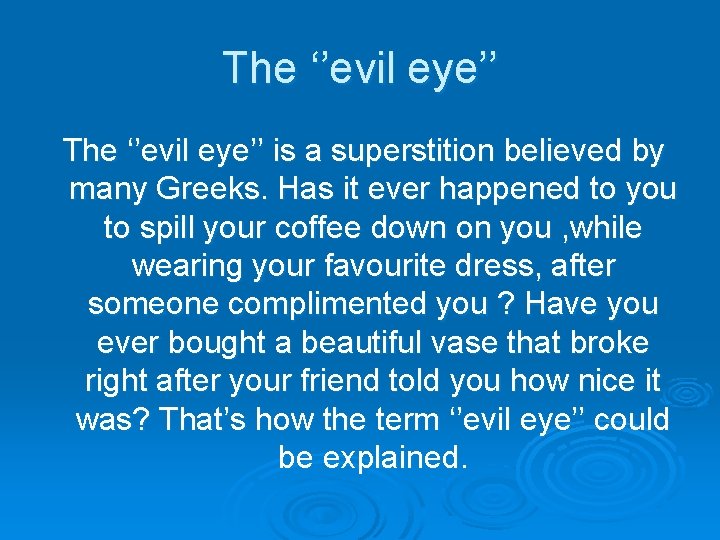 The ‘’evil eye’’

The ‘’evil eye’’ is a superstition believed by many Greeks. Has it ever happened to you to spill your coffee down on you ,while wearing your favourite dress, after someone complimented you ? Have you ever bought a beautiful vase that broke right after your friend told you how nice it was? That’s how the term ‘’evil eye’’ could be explained.